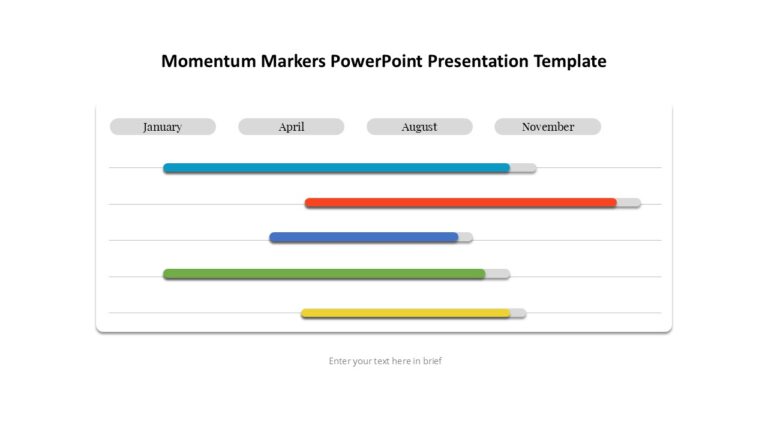 Momentum Markers PowerPoint Presentation Template

January

April

August

November

Enter your text here in brief